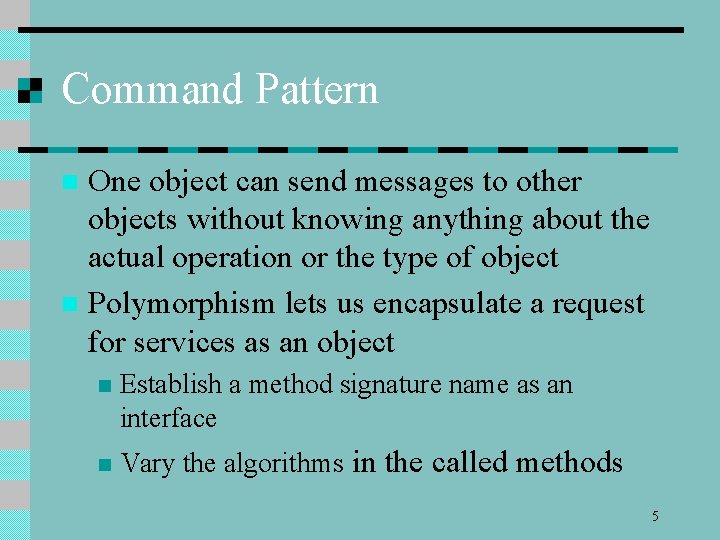 Command Pattern

One object can send messages to other objects without knowing anything about the actual operation or the type of object

Polymorphism lets us encapsulate a request for services as an object

Establish a method signature name as an interface

Vary the algorithms in the called methods

5